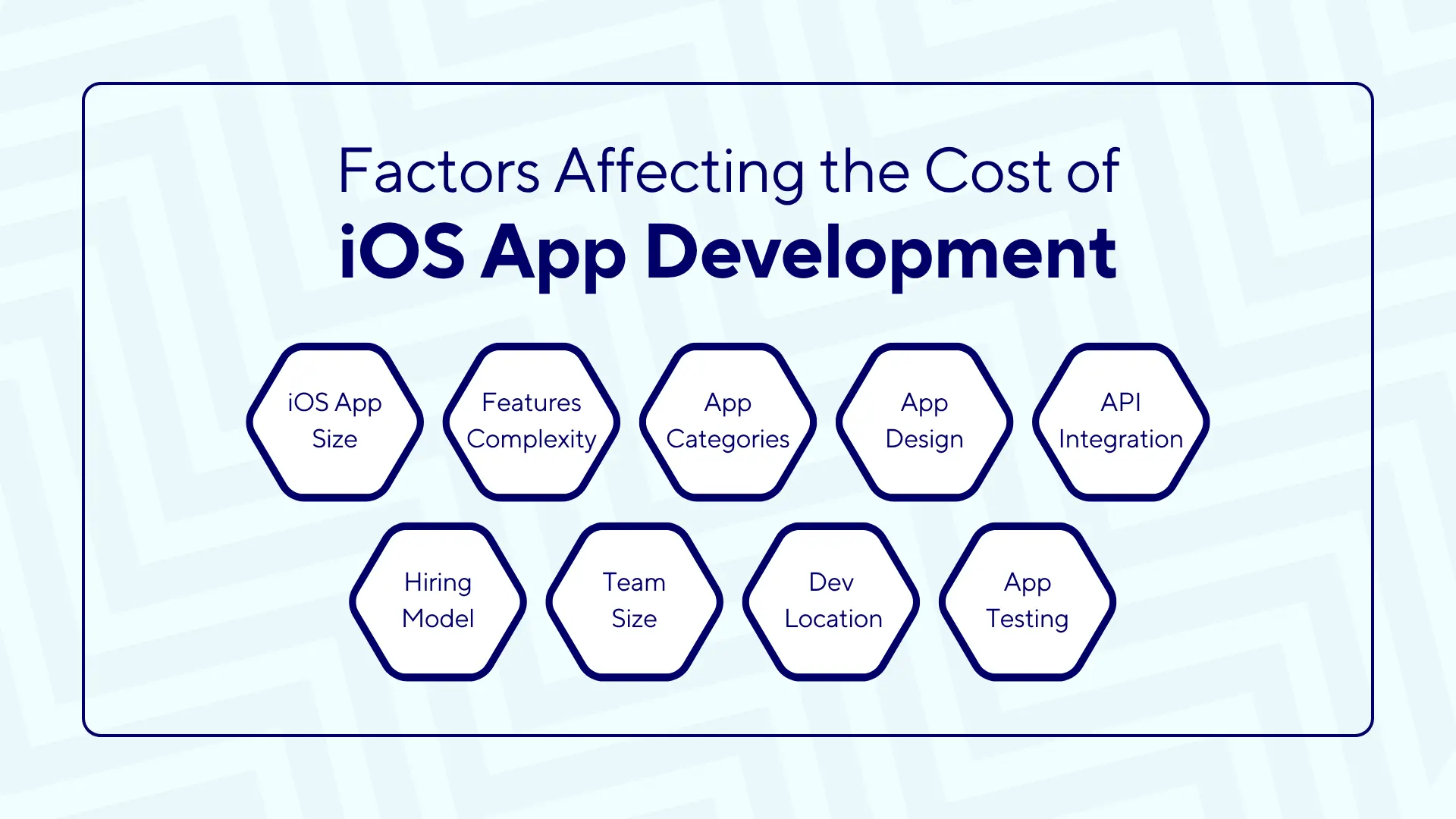 Factors Affecting the Cost of
iOS App Development

iOS App Size

Features Complexity

App Categories

App Design

API Integration

Hiring Model

Team Size

Dev Location

App Testing